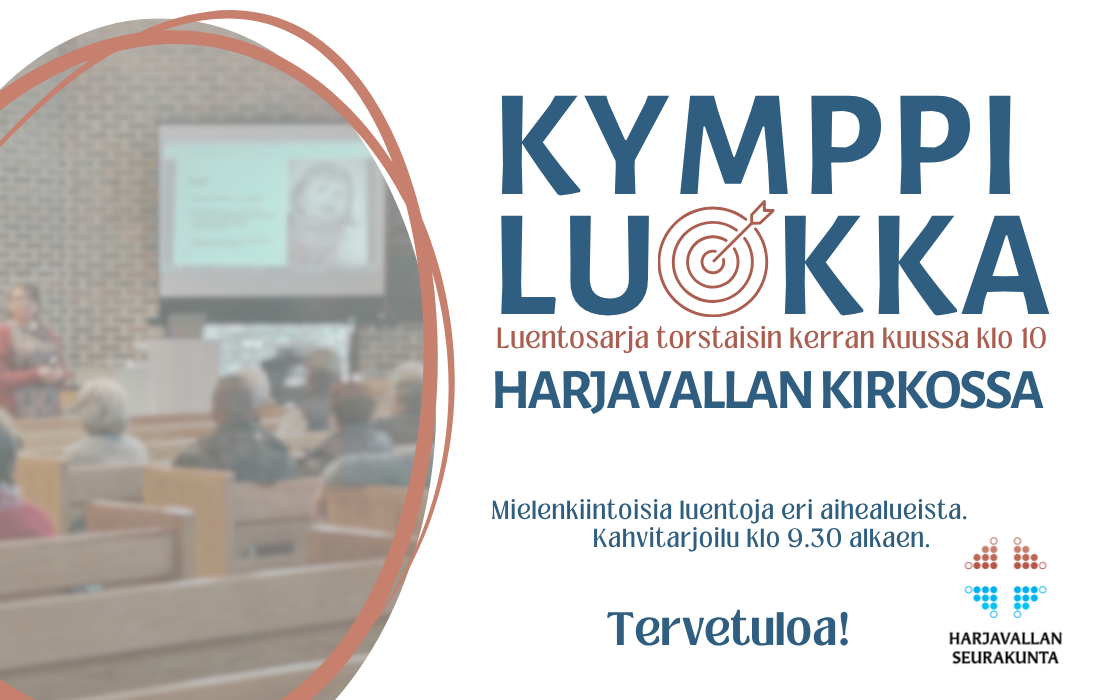 KYMPPI
LUOKKA
Luentosarja torstaisin kerran kuussa klo 10
HARJAVALLAN KIRKOSSA

Mielenkiintoisia luentoja eri aihealueista.
Kahvitarjoilu klo 9.30 alkaen.

Tervetuloa!

HARJAVALLAN SEURAKUNTA